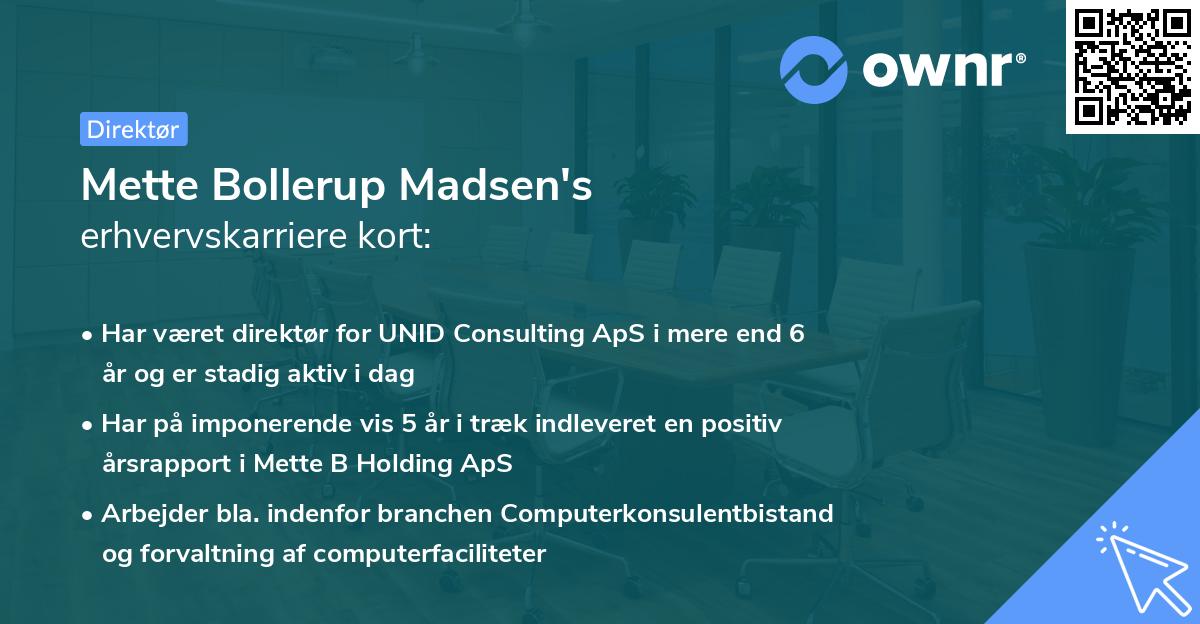 ownr®

Direktør

Mette Bollerup Madsen's
erhvervskarriere kort:

• Har været direktør for UNID Consulting ApS i mere end 6 år og er stadig aktiv i dag
• Har på imponerende vis 5 år i træk indleveret en positiv årsrapport i Mette B Holding ApS
• Arbejder bla. indenfor branchen Computerkonsulentbistand og forvaltning af computerfaciliteter